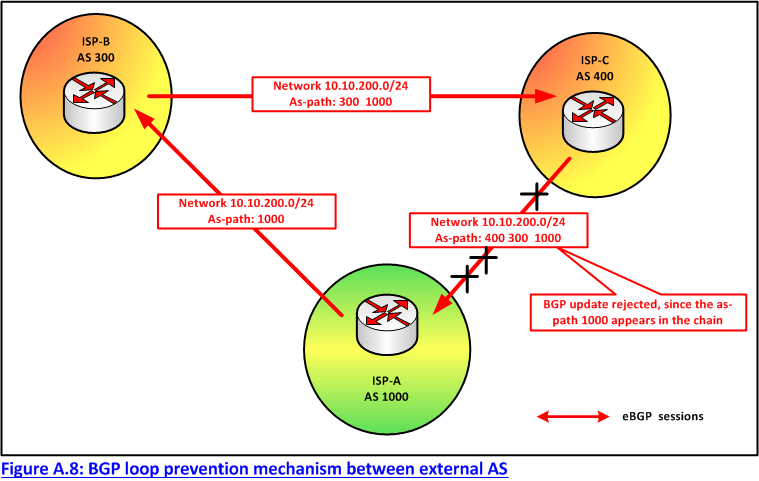 ISP-B
AS 300

Network 10.10.200.0/24
As-path: 300 1000

ISP-C
AS 400

Network 10.10.200.0/24
As-path: 1000

Network 10.10.200.0/24
As-path: 400 300 1000

BGP update rejected, since the as-path 1000 appears in the chain

ISP-A
AS 1000

eBGP sessions

Figure A.8: BGP loop prevention mechanism between external AS